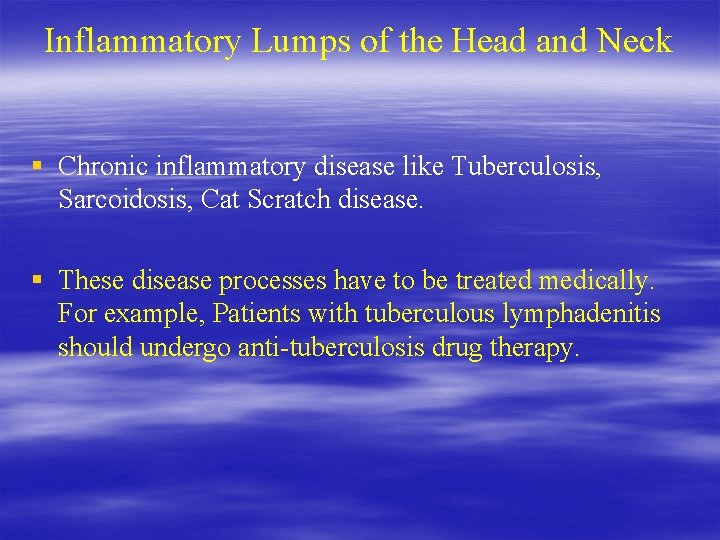 Inflammatory Lumps of the Head and Neck

▪ Chronic inflammatory disease like Tuberculosis, Sarcoidosis, Cat Scratch disease.

▪ These disease processes have to be treated medically. For example, Patients with tuberculous lymphadenitis should undergo anti-tuberculosis drug therapy.